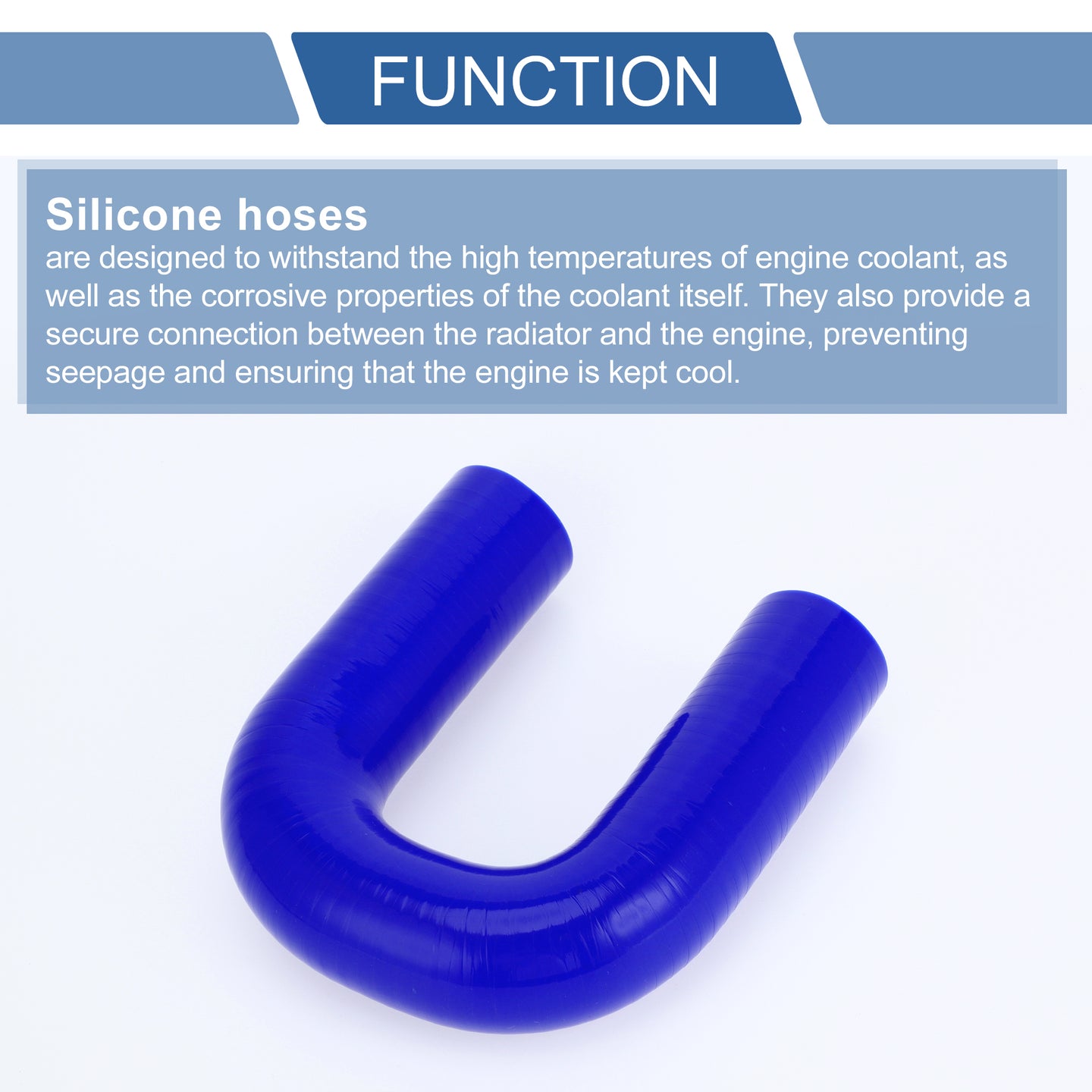 FUNCTION

Silicone hoses
are designed to withstand the high temperatures of engine coolant, as well as the corrosive properties of the coolant itself. They also provide a secure connection between the radiator and the engine, preventing seepage and ensuring that the engine is kept cool.